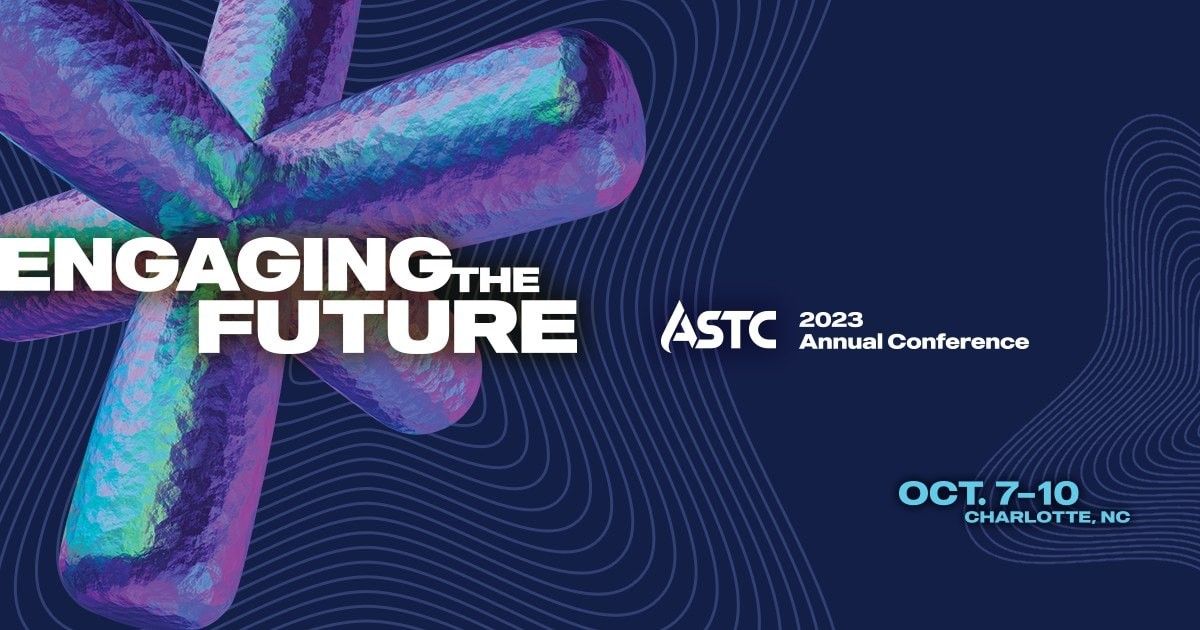 ENGAGING THE FUTURE

ASTC 2023 Annual Conference

OCT. 7–10
CHARLOTTE, NC